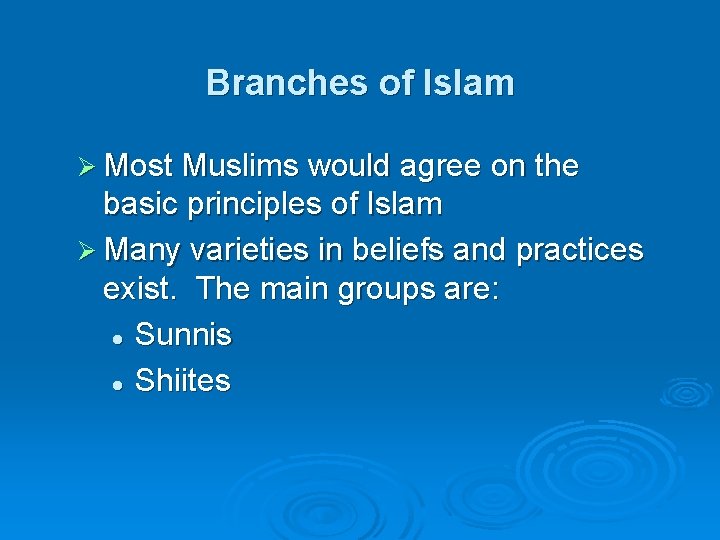 Branches of Islam

➢ Most Muslims would agree on the basic principles of Islam

➢ Many varieties in beliefs and practices exist. The main groups are:

• Sunnis
• Shiites